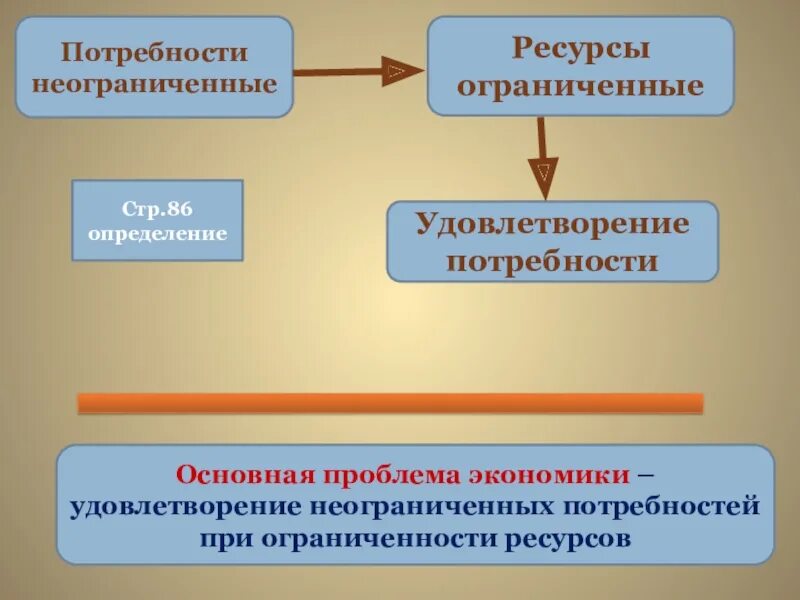 Потребности неограниченные

Ресурсы ограниченные

Стр.86 определение

Удовлетворение потребности

Основная проблема экономики – удовлетворение неограниченных потребностей при ограниченности ресурсов